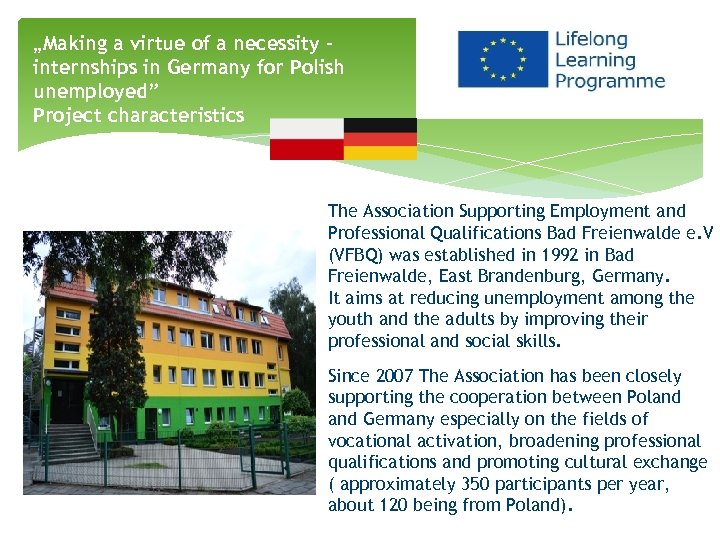 „Making a virtue of a necessity - internships in Germany for Polish unemployed”
Project characteristics

Lifelong Learning Programme

The Association Supporting Employment and Professional Qualifications Bad Freienwalde e.V (VFBQ) was established in 1992 in Bad Freienwalde, East Brandenburg, Germany. It aims at reducing unemployment among the youth and the adults by improving their professional and social skills.

Since 2007 The Association has been closely supporting the cooperation between Poland and Germany especially on the fields of vocational activation, broadening professional qualifications and promoting cultural exchange ( approximately 350 participants per year, about 120 being from Poland).